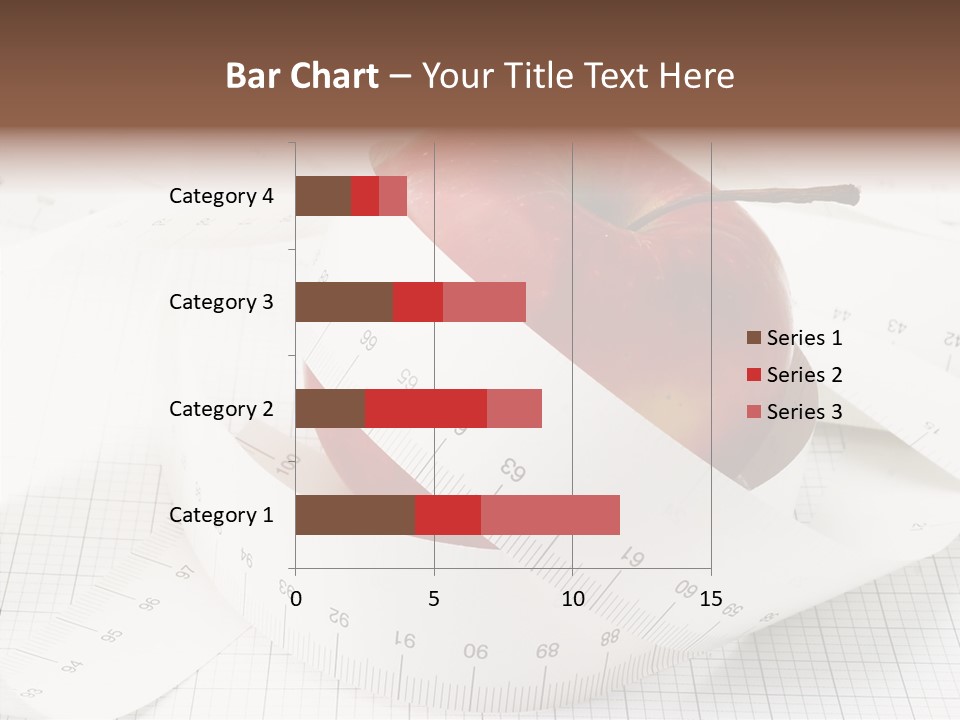 Bar Chart – Your Title Text Here

Category 4
Category 3
Category 2
Category 1

0
5
10
15

Series 1
Series 2
Series 3